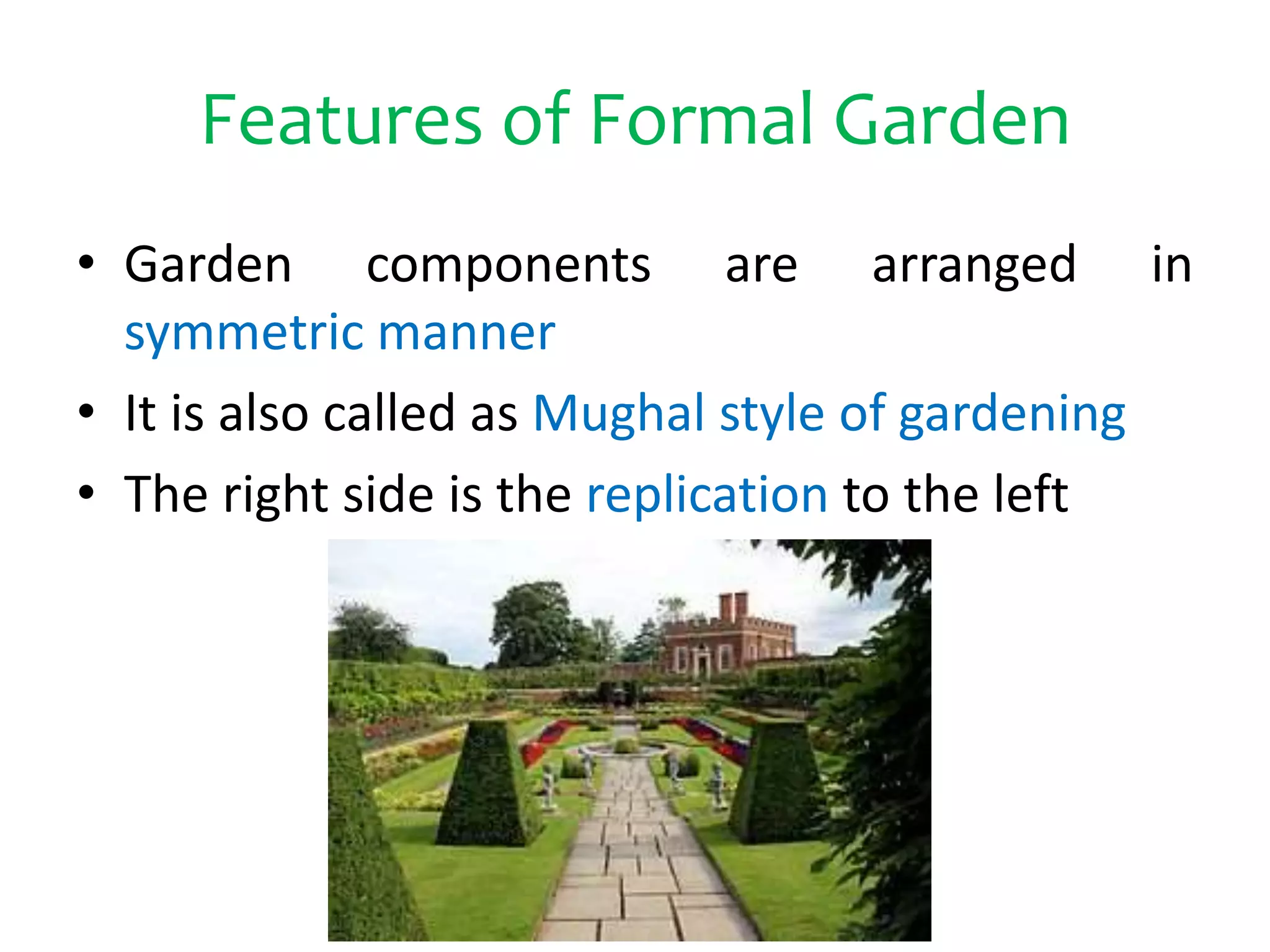 Features of Formal Garden

• Garden components are arranged in symmetric manner
• It is also called as Mughal style of gardening
• The right side is the replication to the left